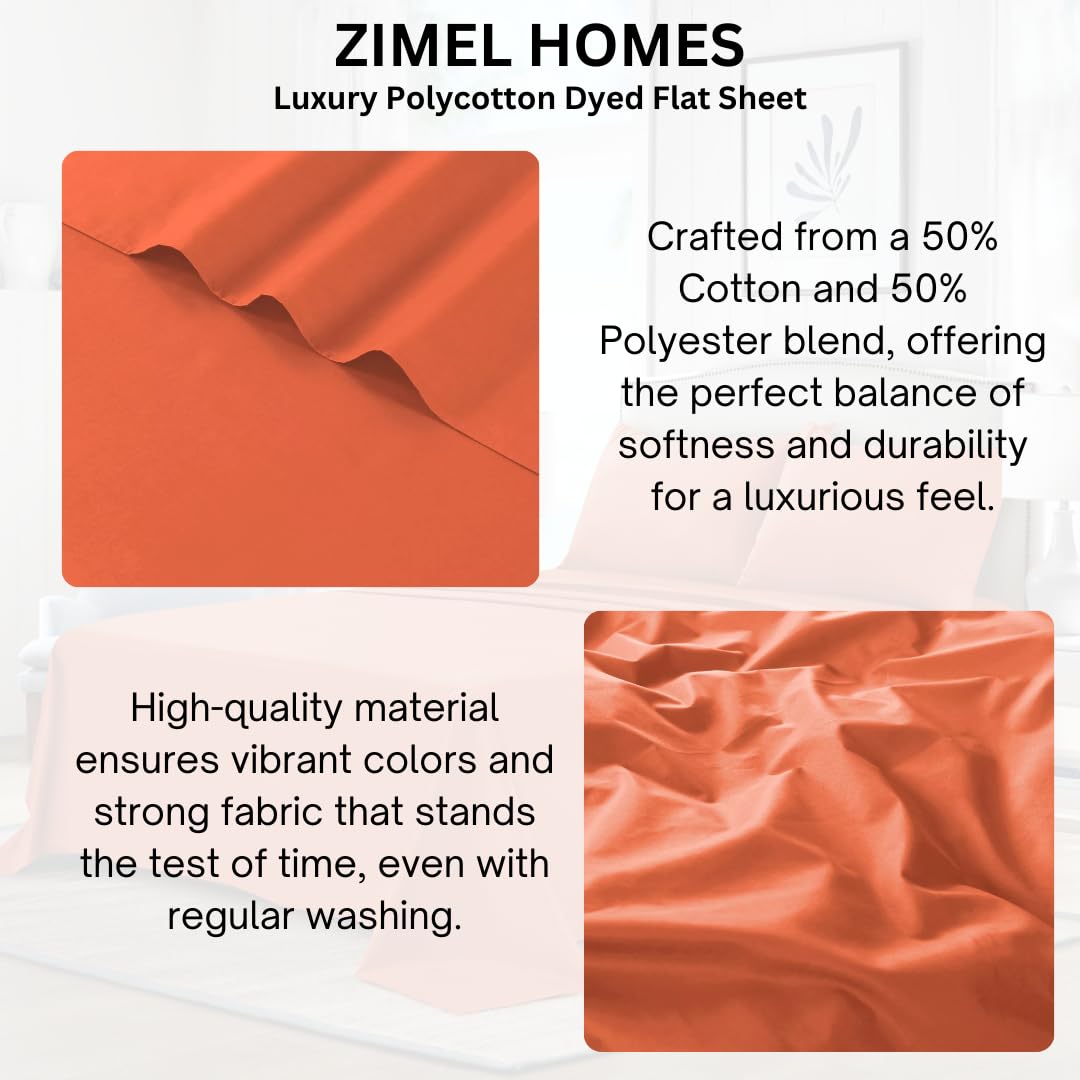 ZIMEL HOMES
Luxury Polycotton Dyed Flat Sheet

Crafted from a 50% Cotton and 50% Polyester blend, offering the perfect balance of softness and durability for a luxurious feel.

High-quality material ensures vibrant colors and strong fabric that stands the test of time, even with regular washing.